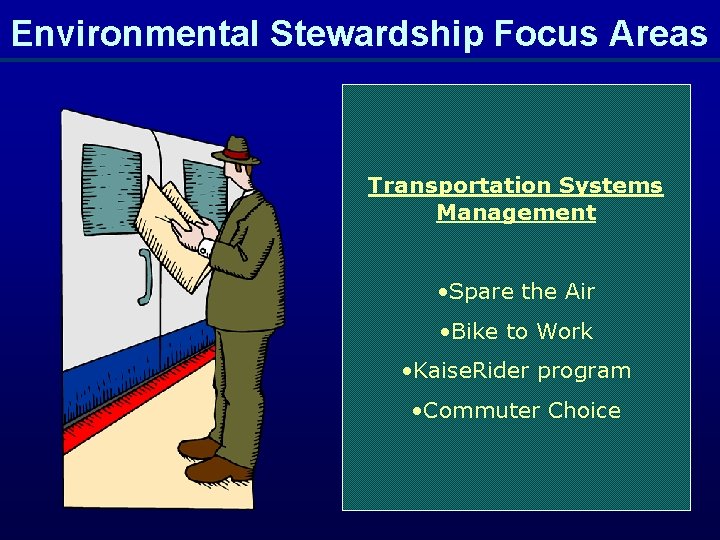 Environmental Stewardship Focus Areas

Transportation Systems Management

•Spare the Air

•Bike to Work

•KaiseRider program

•Commuter Choice